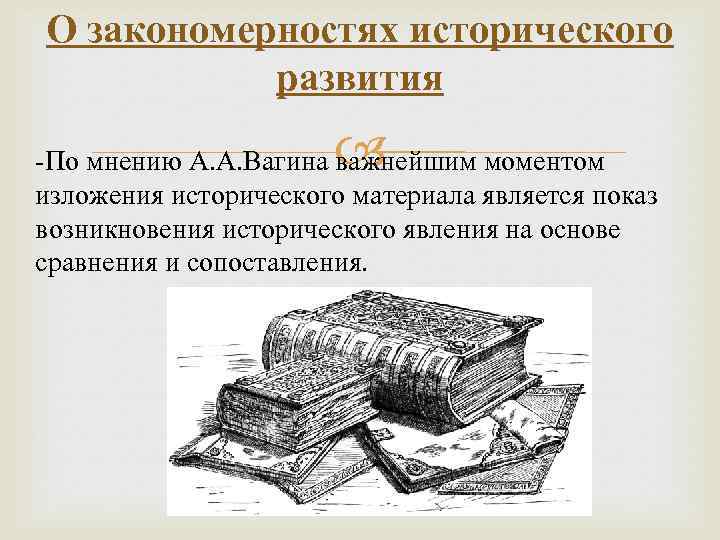 О закономерностях исторического развития

-По мнению А.А.Вагина важнейшим моментом изложения исторического материала является показ возникновения исторического явления на основе сравнения и сопоставления.